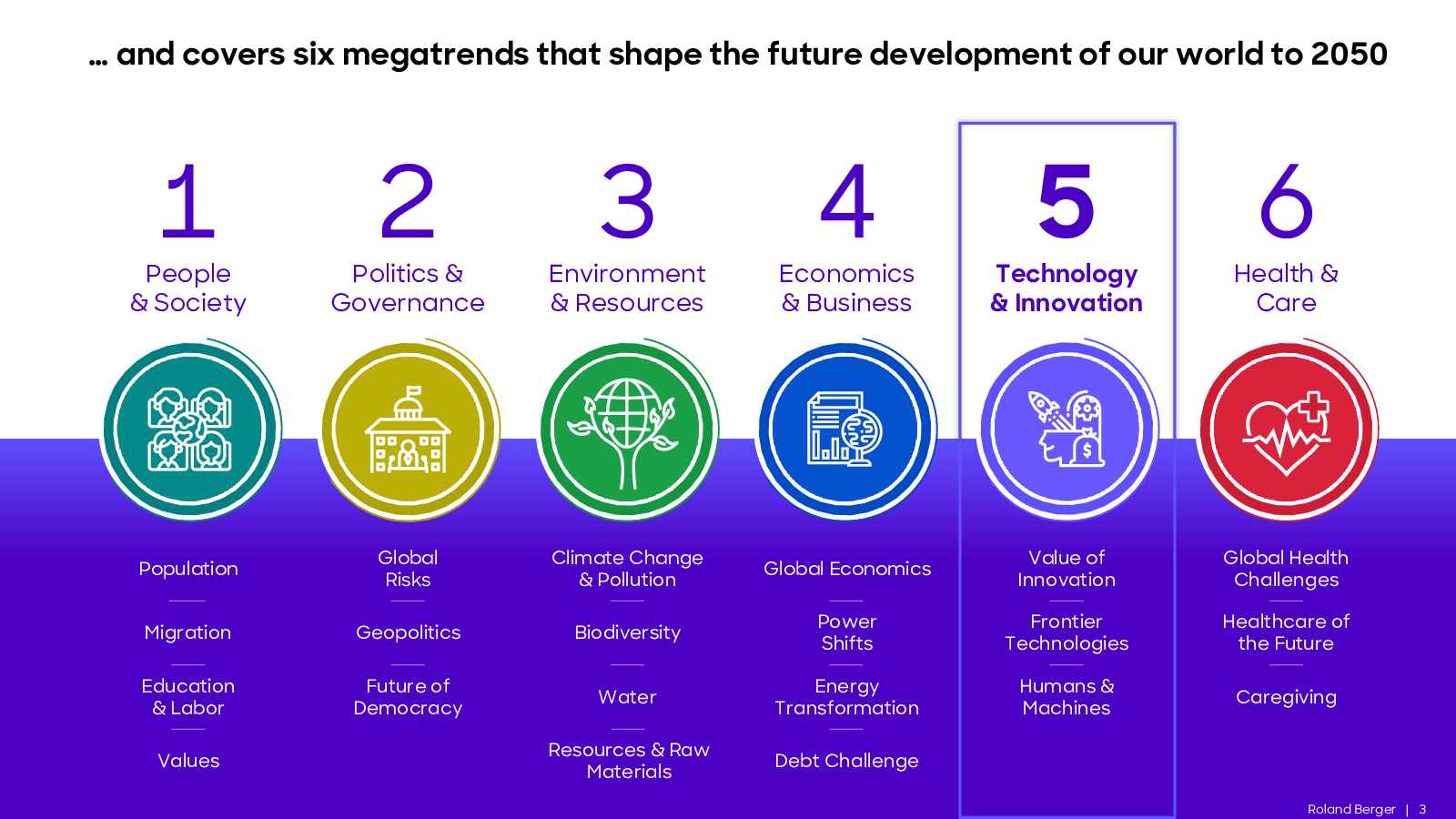 … and covers six megatrends that shape the future development of our world to 2050

1
People & Society

Population

Migration

Education & Labor

Values

2
Politics & Governance

Global Risks

Geopolitics

Future of Democracy

3
Environment & Resources

Climate Change & Pollution

Biodiversity

Water

Resources & Raw Materials

4
Economics & Business

Global Economics

Power Shifts

Energy Transformation

Debt Challenge

5
Technology & Innovation

Value of Innovation

Frontier Technologies

Humans & Machines

6
Health & Care

Global Health Challenges

Healthcare of the Future

Caregiving

Roland Berger | 3